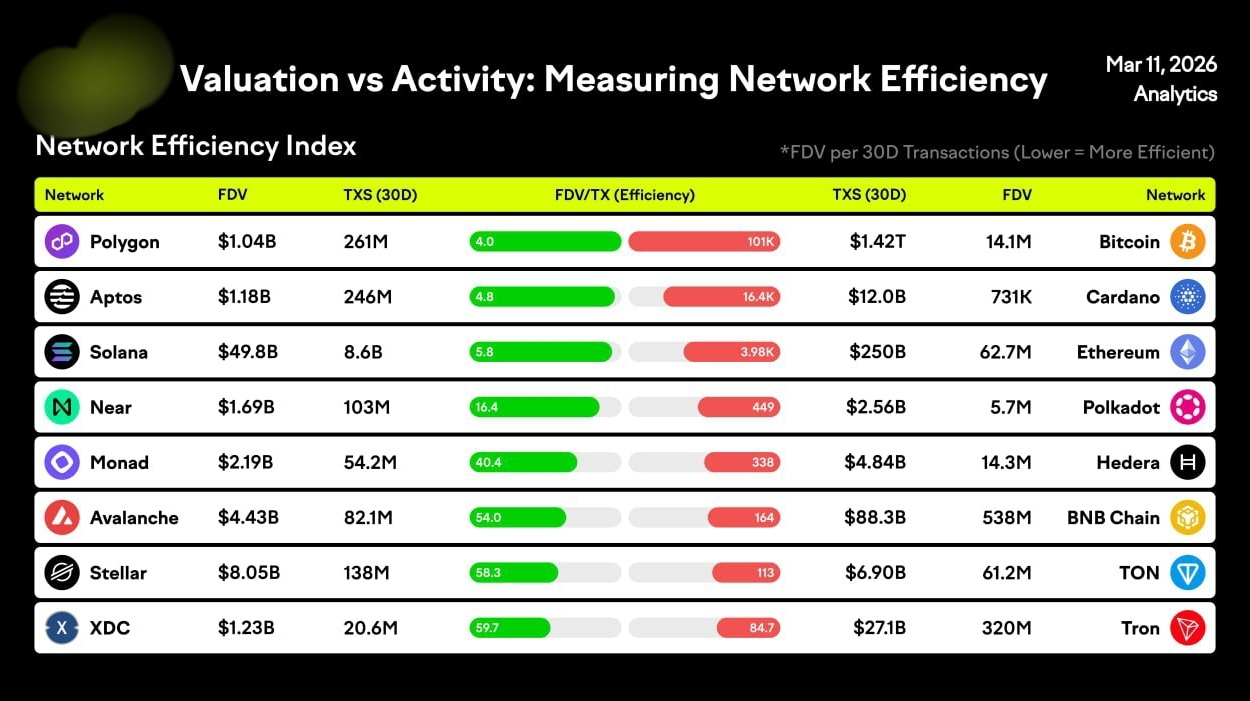 Valuation vs Activity: Measuring Network Efficiency

Mar 11, 2026
Analytics

Network Efficiency Index

*FDV per 30D Transactions (Lower = More Efficient)

| Network | FDV | TXS (30D) | FDV/TX (Efficiency) | | TXS (30D) | FDV | Network |
|---|---|---|---|---|---|---|---|
| Polygon | $1.04B | 261M | 4.0 | 101K | $1.42T | 14.1M | Bitcoin |
| Aptos | $1.18B | 246M | 4.8 | 16.4K | $12.0B | 731K | Cardano |
| Solana | $49.8B | 8.6B | 5.8 | 3.98K | $250B | 62.7M | Ethereum |
| Near | $1.69B | 103M | 16.4 | 449 | $2.56B | 5.7M | Polkadot |
| Monad | $2.19B | 54.2M | 40.4 | 338 | $4.84B | 14.3M | Hedera |
| Avalanche | $4.43B | 82.1M | 54.0 | 164 | $88.3B | 538M | BNB Chain |
| Stellar | $8.05B | 138M | 58.3 | 113 | $6.90B | 61.2M | TON |
| XDC | $1.23B | 20.6M | 59.7 | 84.7 | $27.1B | 320M | Tron |